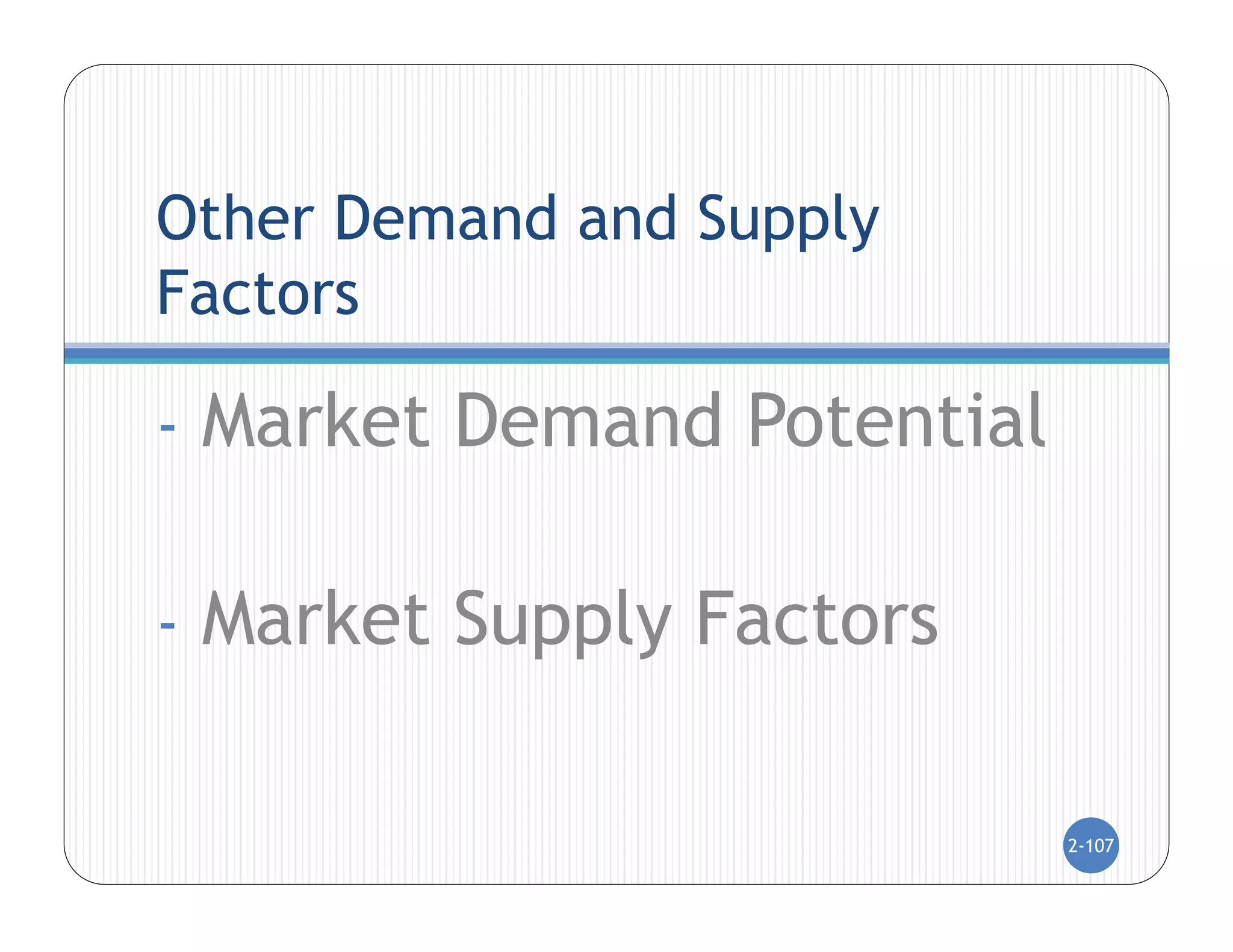 Other Demand and Supply Factors

- Market Demand Potential

- Market Supply Factors

2-107